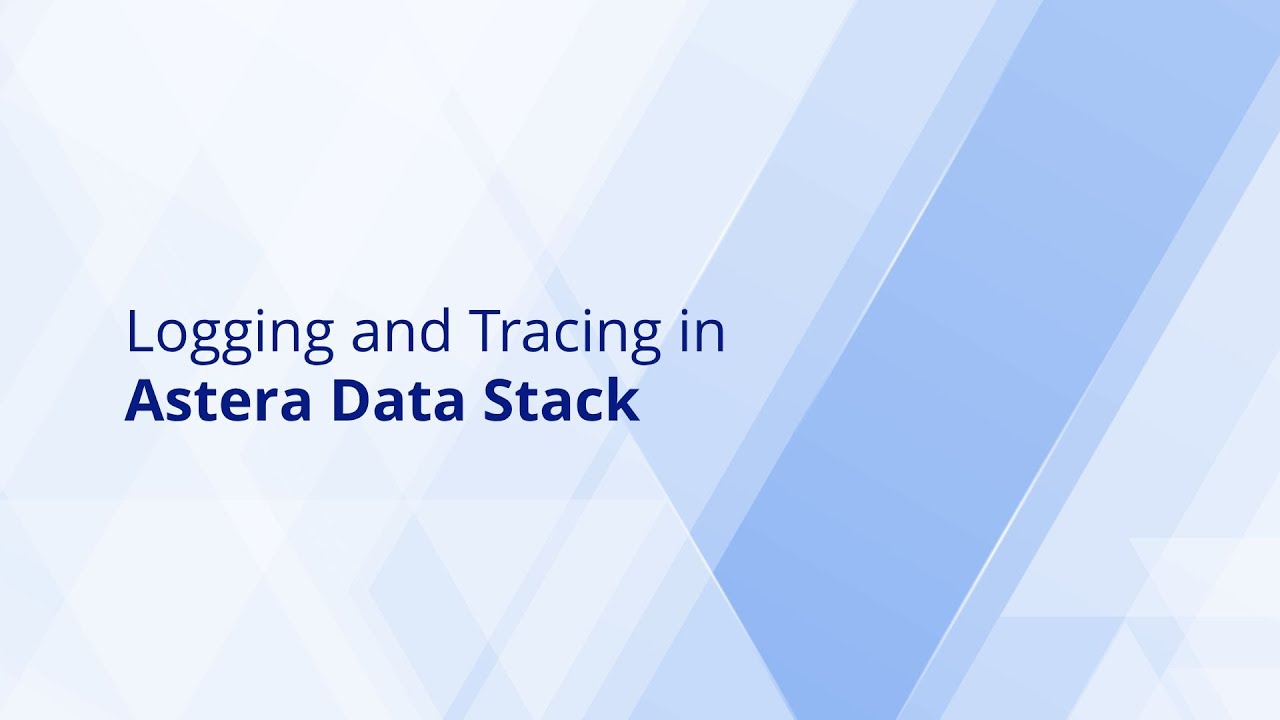 Logging and Tracing in
Astera Data Stack